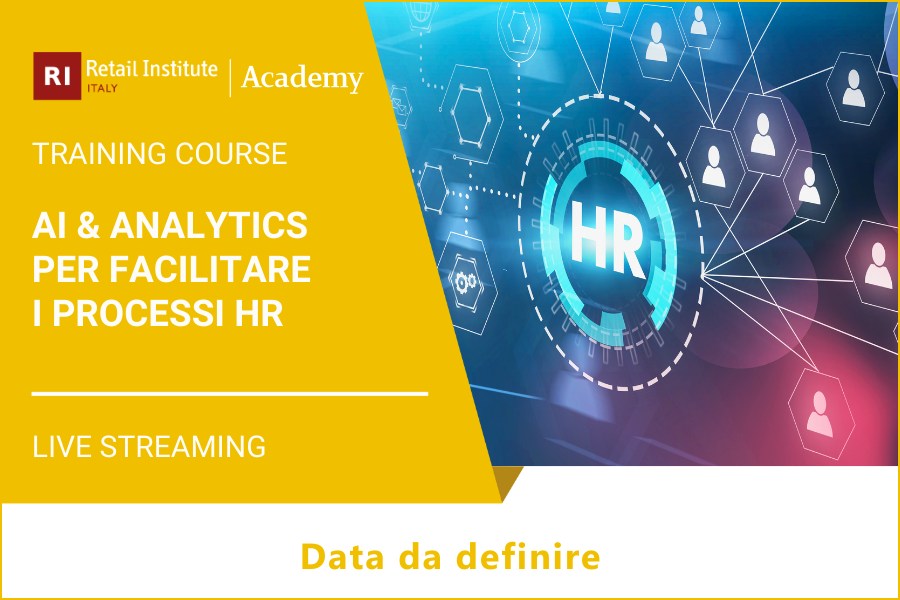 RI Retail Institute ITALY | Academy

TRAINING COURSE

AI & ANALYTICS PER FACILITARE I PROCESSI HR

LIVE STREAMING

HR

Data da definire